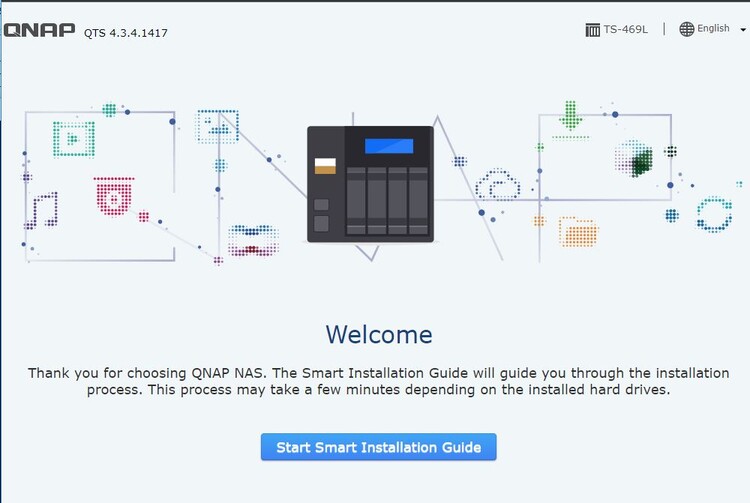 QNAP QTS 4.3.4.1417

TS-469L | English

Welcome

Thank you for choosing QNAP NAS. The Smart Installation Guide will guide you through the installation process. This process may take a few minutes depending on the installed hard drives.

Start Smart Installation Guide